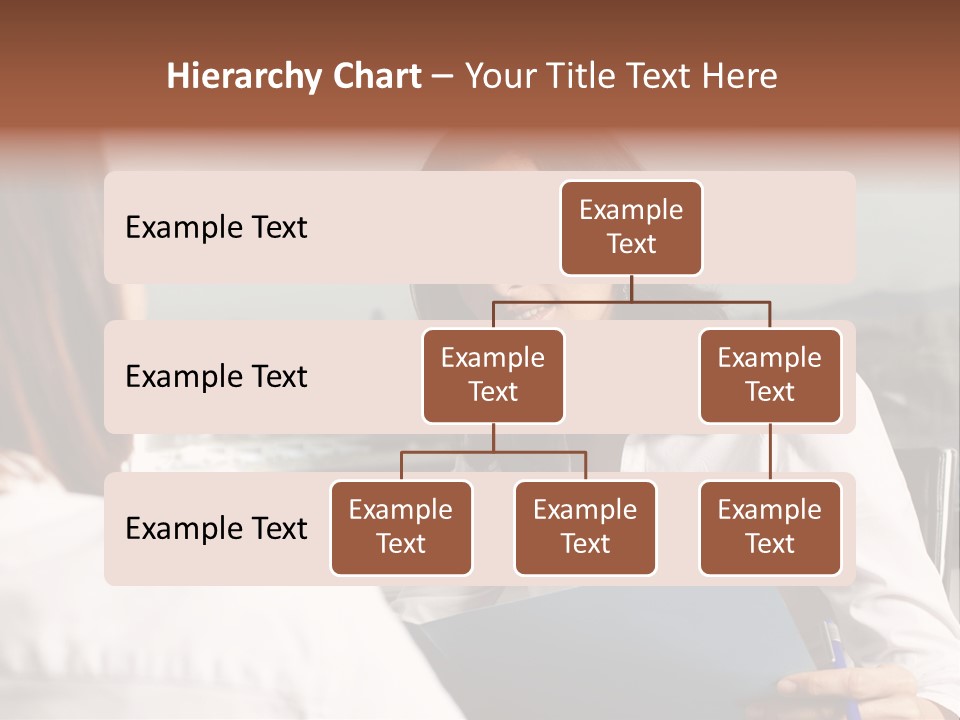 Hierarchy Chart – Your Title Text Here

Example Text

Example Text

Example Text

Example Text

Example Text

Example Text

Example Text

Example Text

Example Text